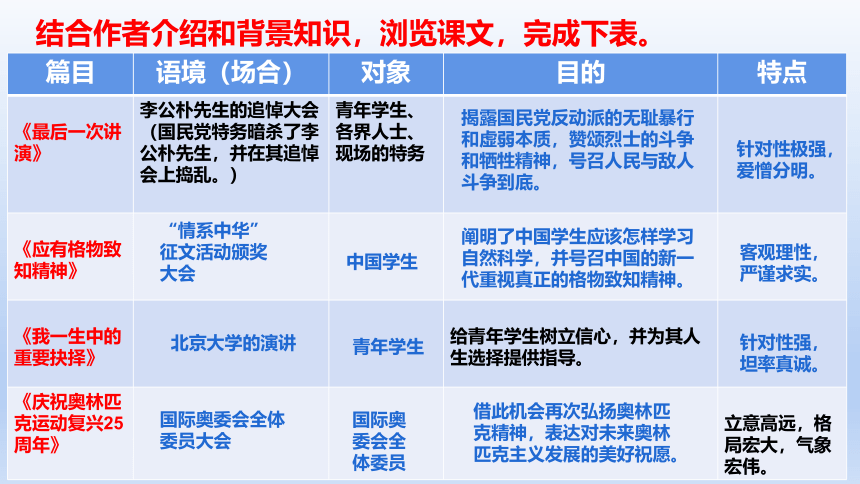 结合作者介绍和背景知识，浏览课文，完成下表。

| 篇目 | 语境（场合） | 对象 | 目的 | 特点 |
|---|---|---|---|---|
| 《最后一次讲演》 | 李公朴先生的追悼大会（国民党特务暗杀了李公朴先生，并在其追悼会上捣乱。） | 青年学生、各界人士、现场的特务 | 揭露国民党反动派的无耻暴行和虚弱本质，赞颂烈士的斗争和牺牲精神，号召人民与敌人斗争到底。 | 针对性极强，爱憎分明。 |
| 《应有格物致知精神》 | “情系中华”征文活动颁奖大会 | 中国学生 | 阐明了中国学生应该怎样学习自然科学，并号召中国的新一代重视真正的格物致知精神。 | 客观理性，严谨求实。 |
| 《我一生中的重要抉择》 | 北京大学的演讲 | 青年学生 | 给青年学生树立信心，并为其人生选择提供指导。 | 针对性强，坦率真诚。 |
| 《庆祝奥林匹克运动复兴25周年》 | 国际奥委会全体委员大会 | 国际奥委会全体委员 | 借此机会再次弘扬奥林匹克精神，表达对未来奥林匹克主义发展的美好祝愿。 | 立意高远，格局宏大，气象宏伟。 |